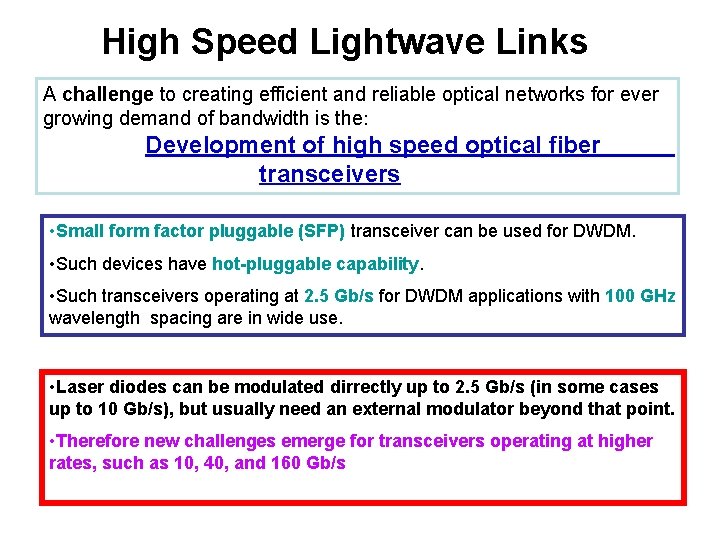 High Speed Lightwave Links

A challenge to creating efficient and reliable optical networks for ever growing demand of bandwidth is the:

Development of high speed optical fiber transceivers

•Small form factor pluggable (SFP) transceiver can be used for DWDM.

•Such devices have hot-pluggable capability.

•Such transceivers operating at 2.5 Gb/s for DWDM applications with 100 GHz wavelength spacing are in wide use.

•Laser diodes can be modulated dirrectly up to 2.5 Gb/s (in some cases up to 10 Gb/s), but usually need an external modulator beyond that point.

•Therefore new challenges emerge for transceivers operating at higher rates, such as 10, 40, and 160 Gb/s